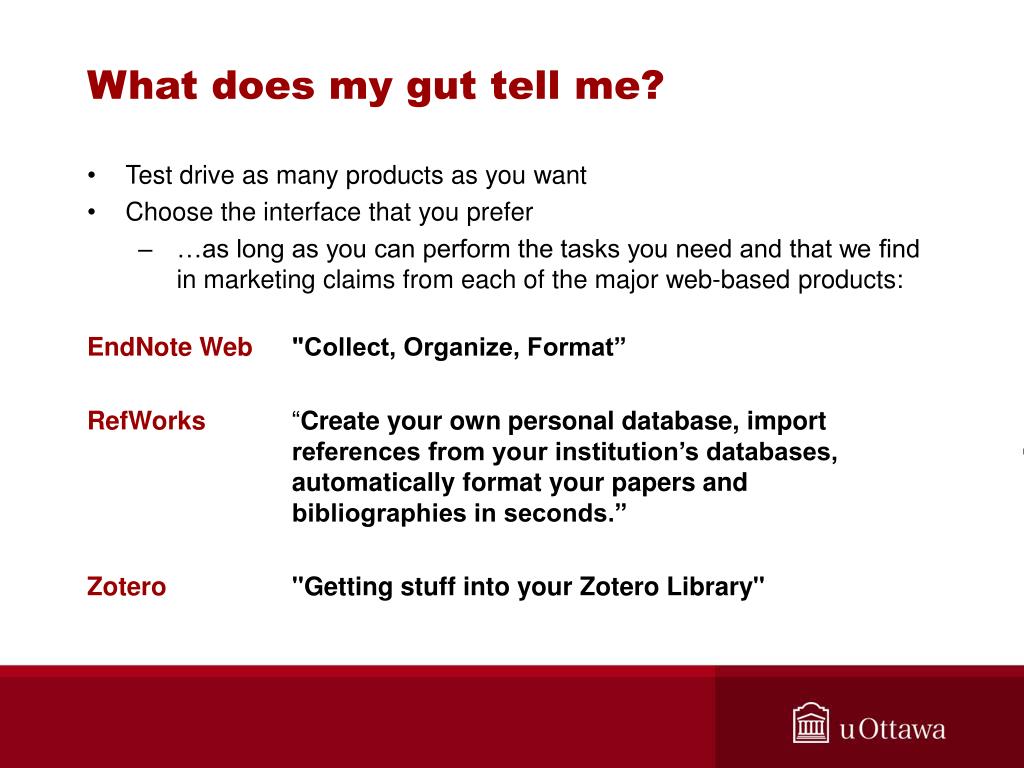 What does my gut tell me?

• Test drive as many products as you want
• Choose the interface that you prefer
– …as long as you can perform the tasks you need and that we find in marketing claims from each of the major web-based products:

EndNote Web "Collect, Organize, Format”

RefWorks “Create your own personal database, import references from your institution’s databases, automatically format your papers and bibliographies in seconds.”

Zotero "Getting stuff into your Zotero Library"

uOttawa